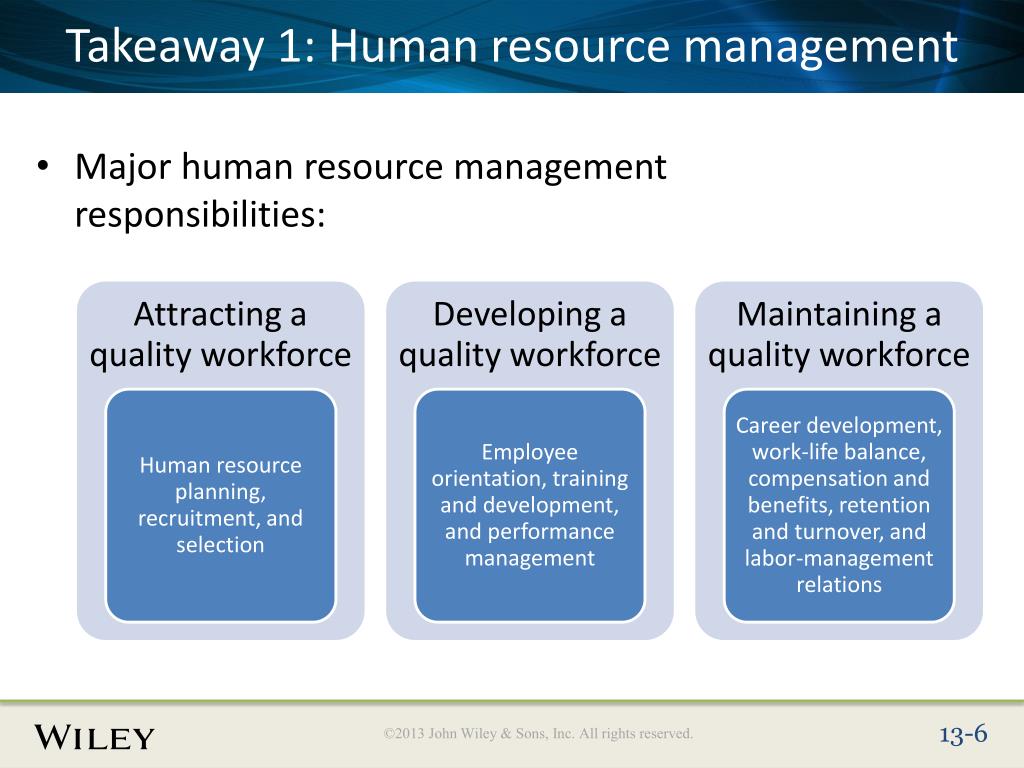 Takeaway 1: Human resource management

• Major human resource management responsibilities:

Attracting a quality workforce

Human resource planning, recruitment, and selection

Developing a quality workforce

Employee orientation, training and development, and performance management

Maintaining a quality workforce

Career development, work-life balance, compensation and benefits, retention and turnover, and labor-management relations

WILEY

©2013 John Wiley & Sons, Inc. All rights reserved.

13-6